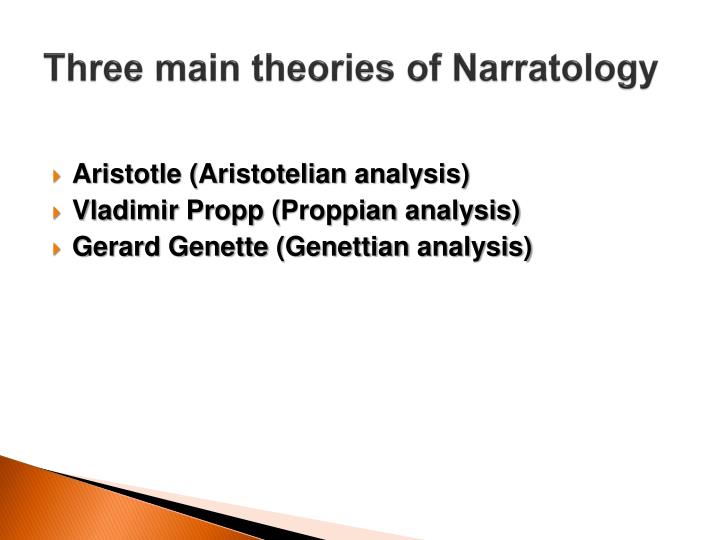 Three main theories of Narratology

Aristotle (Aristotelian analysis)
Vladimir Propp (Proppian analysis)
Gerard Genette (Genettian analysis)